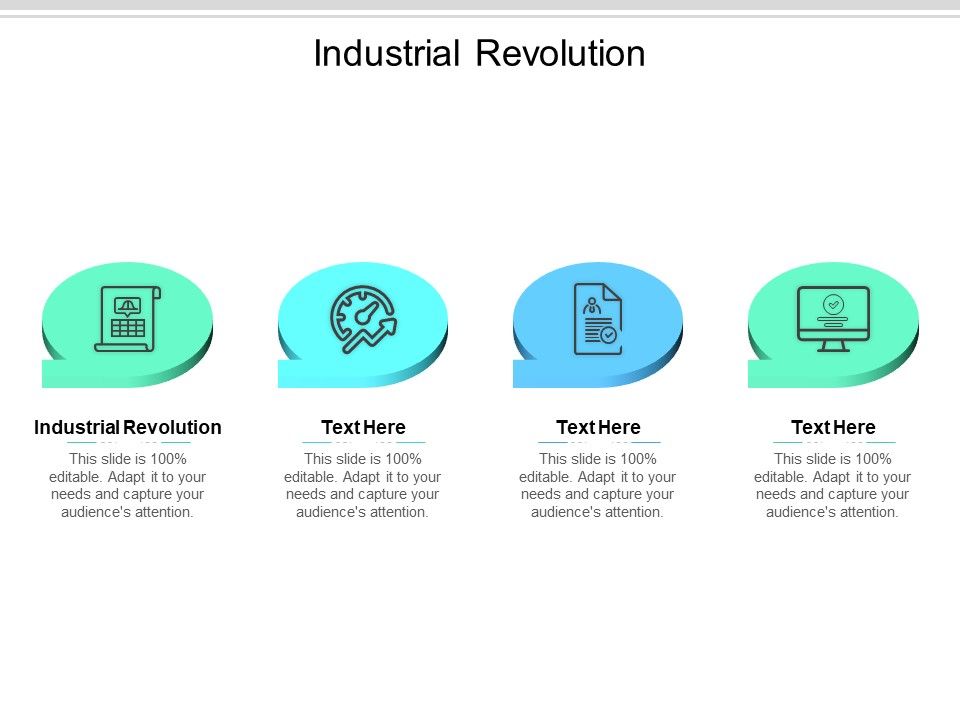 Industrial Revolution

Industrial Revolution
This slide is 100% editable. Adapt it to your needs and capture your audience's attention.

Text Here
This slide is 100% editable. Adapt it to your needs and capture your audience's attention.

Text Here
This slide is 100% editable. Adapt it to your needs and capture your audience's attention.

Text Here
This slide is 100% editable. Adapt it to your needs and capture your audience's attention.